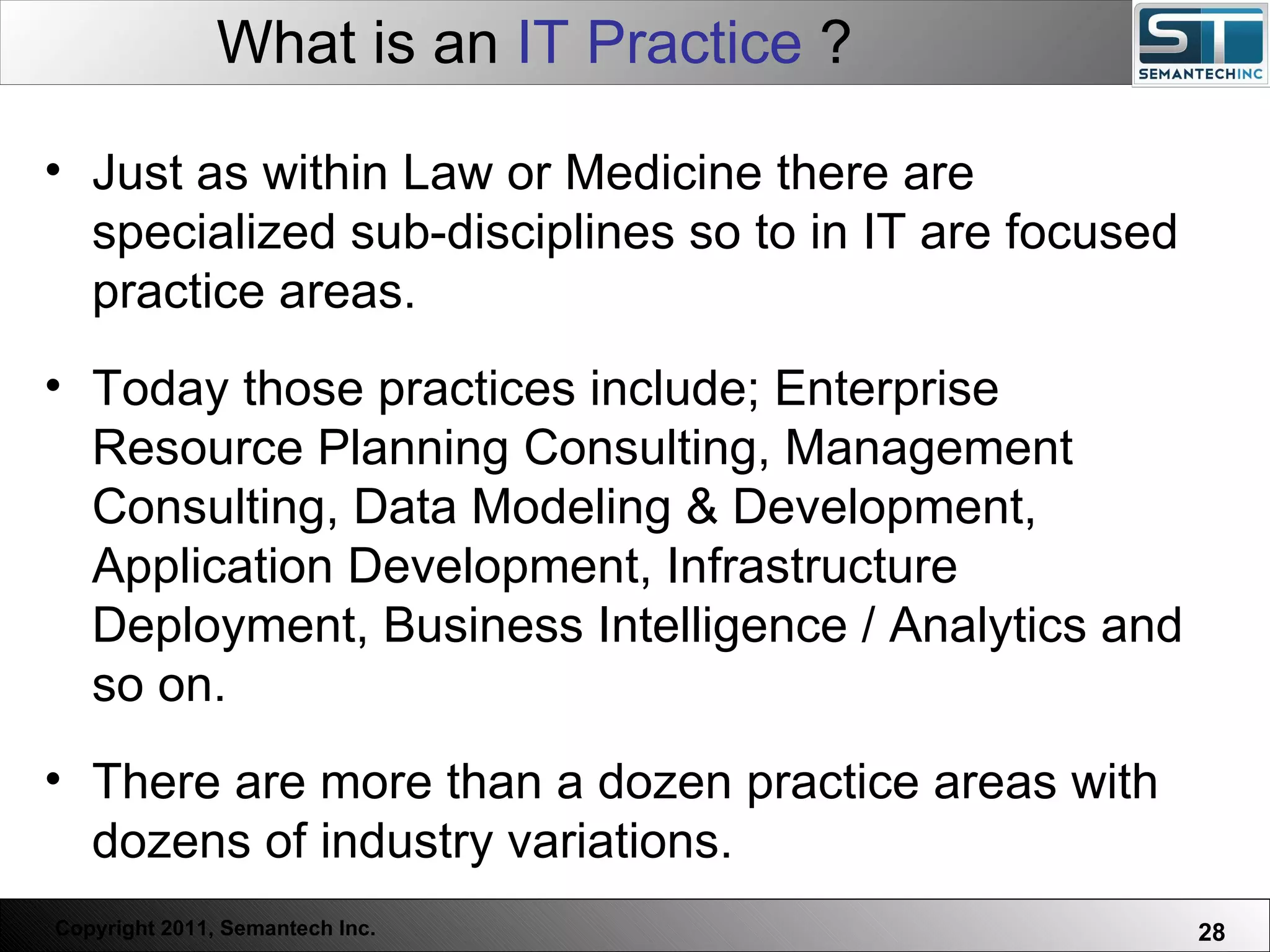 What is an IT Practice ?

ST
SEMANTECHINC

• Just as within Law or Medicine there are specialized sub-disciplines so to in IT are focused practice areas.

• Today those practices include; Enterprise Resource Planning Consulting, Management Consulting, Data Modeling & Development, Application Development, Infrastructure Deployment, Business Intelligence / Analytics and so on.

• There are more than a dozen practice areas with dozens of industry variations.

Copyright 2011, Semantech Inc.

28